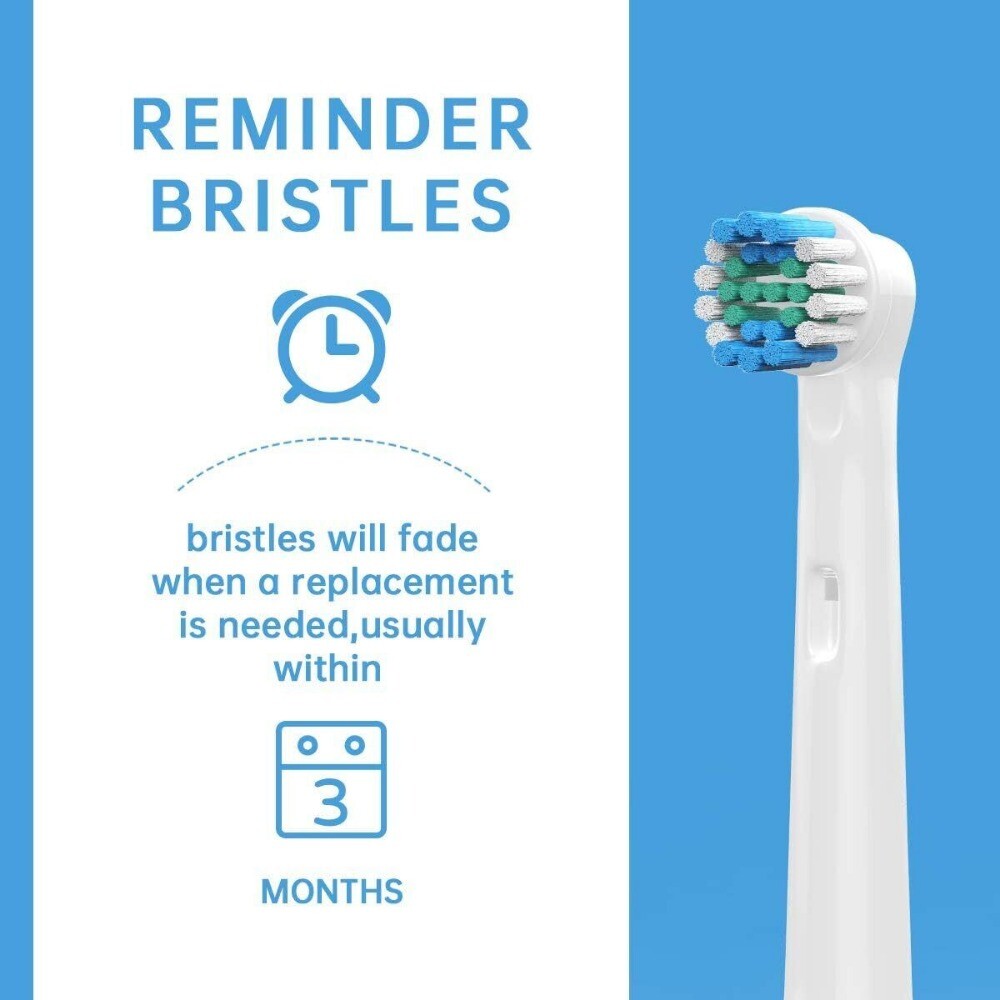 REMINDER BRISTLES

bristles will fade when a replacement is needed,usually within

3

MONTHS